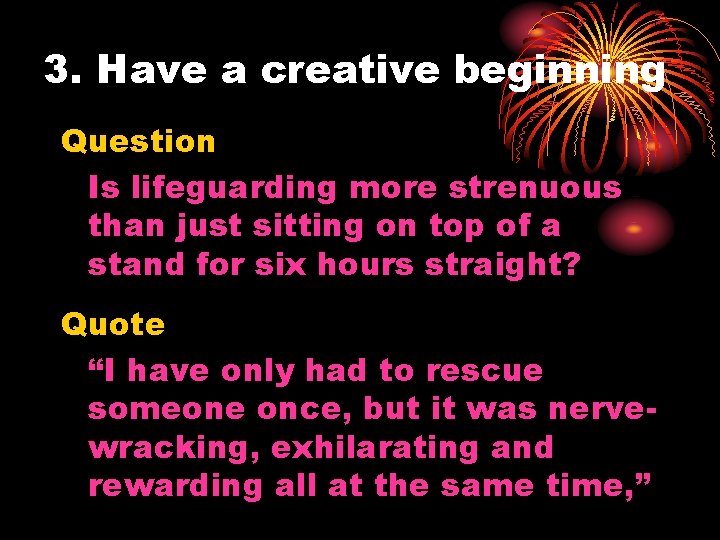 3. Have a creative beginning

Question

Is lifeguarding more strenuous than just sitting on top of a stand for six hours straight?

Quote

"I have only had to rescue someone once, but it was nerve-wracking, exhilarating and rewarding all at the same time,"